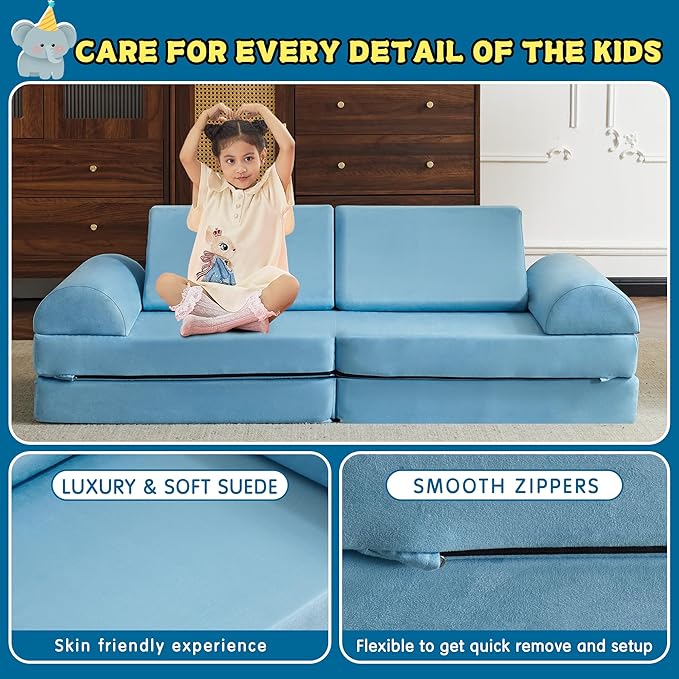 CARE FOR EVERY DETAIL OF THE KIDS

LUXURY & SOFT SUEDE

Skin friendly experience

SMOOTH ZIPPERS

Flexible to get quick remove and setup